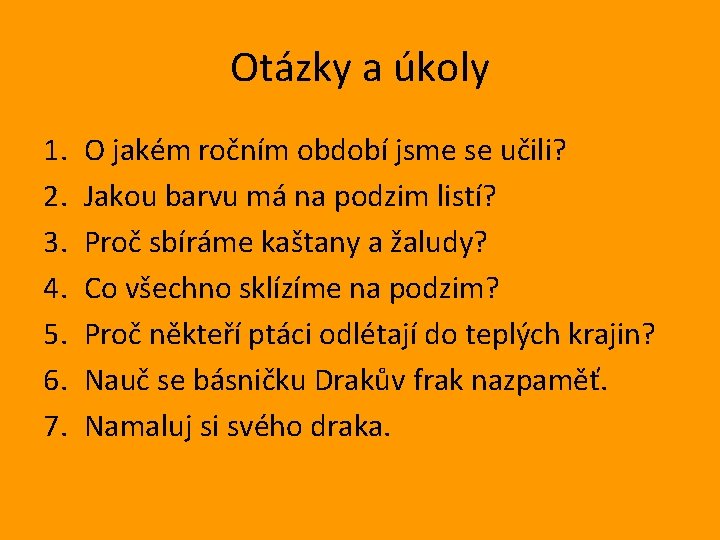 Otázky a úkoly

1. O jakém ročním období jsme se učili?
2. Jakou barvu má na podzim listí?
3. Proč sbíráme kaštany a žaludy?
4. Co všechno sklízíme na podzim?
5. Proč někteří ptáci odlétají do teplých krajin?
6. Nauč se básničku Drakův frak nazpaměť.
7. Namaluj si svého draka.